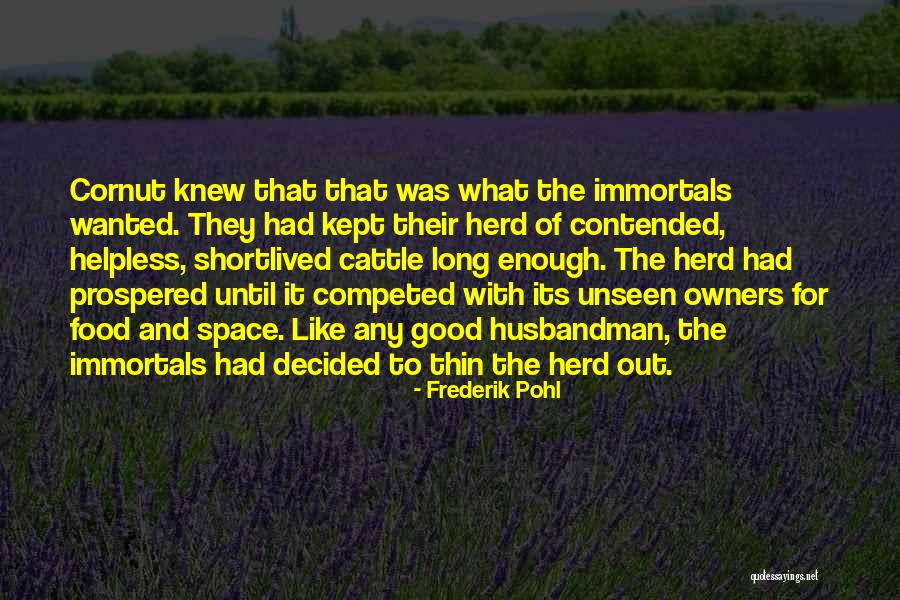 Cornut knew that that was what the immortals wanted. They had kept their herd of contended, helpless, shortlived cattle long enough. The herd had prospered until it competed with its unseen owners for food and space. Like any good husbandman, the immortals had decided to thin the herd out.

- Frederik Pohl

quotessayings.net